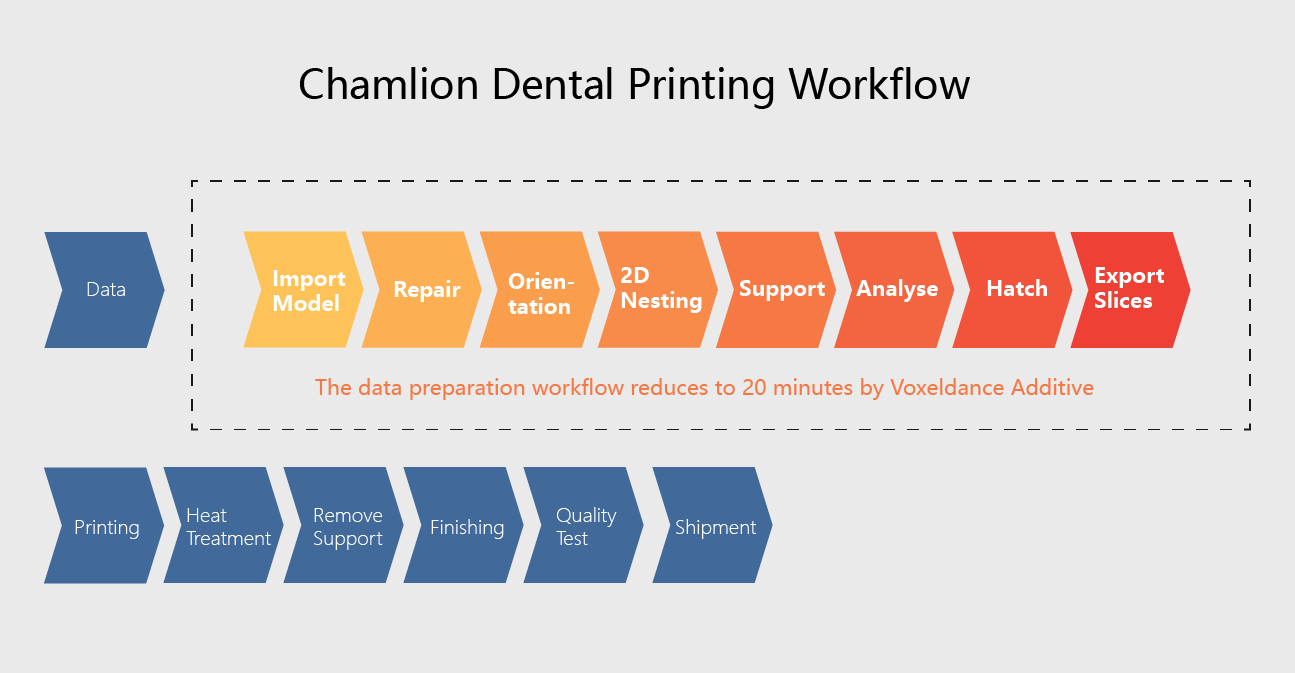 Chamlion Dental Printing Workflow

Data

Import Model

Repair

Orientation

2D Nesting

Support

Analyse

Hatch

Export Slices

The data preparation workflow reduces to 20 minutes by Voxeldance Additive

Printing

Heat Treatment

Remove Support

Finishing

Quality Test

Shipment